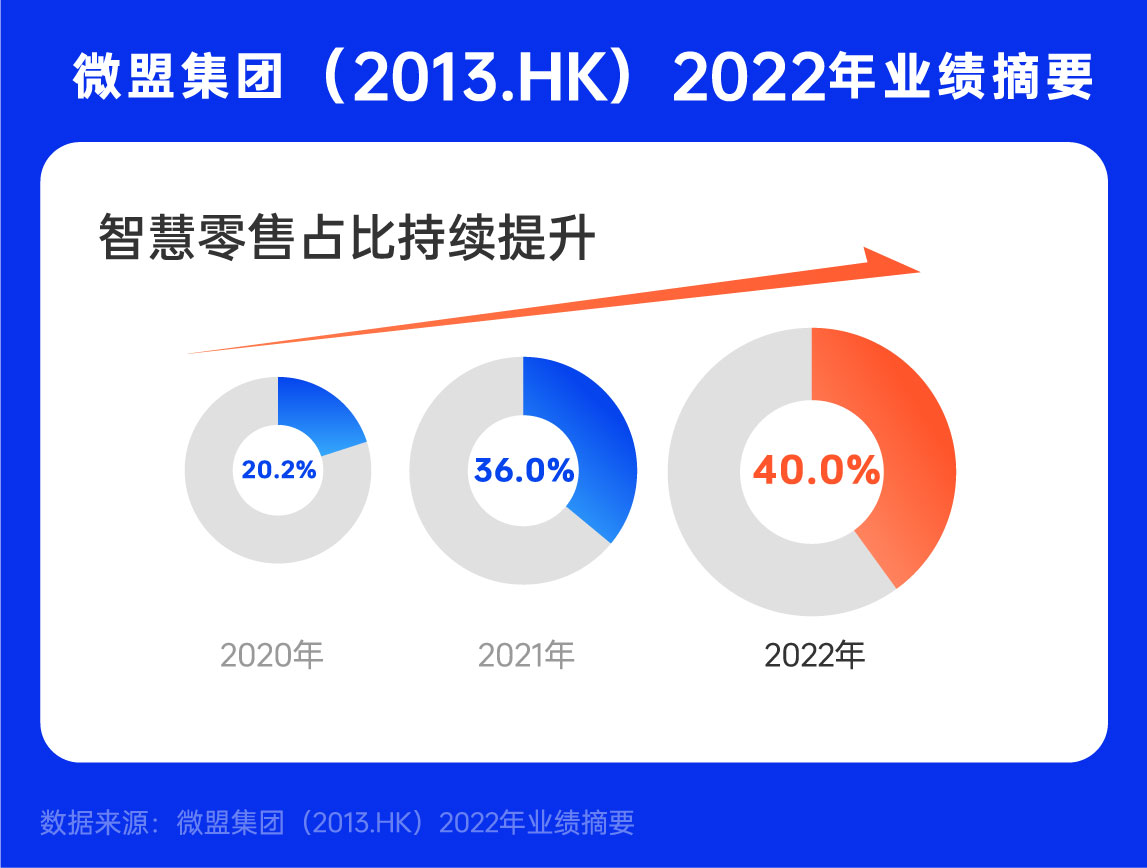 微盟集团（2013.HK）2022年业绩摘要

智慧零售占比持续提升

20.2%

36.0%

40.0%

2020年

2021年

2022年

数据来源：微盟集团（2013.HK）2022年业绩摘要